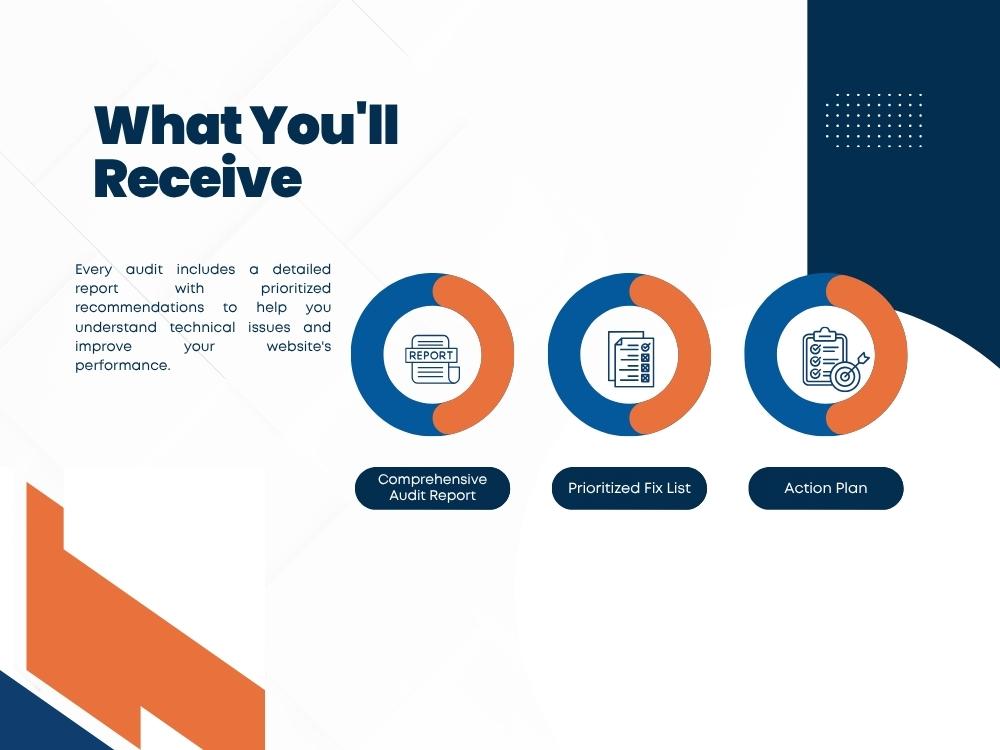 What You'll Receive

Every audit includes a detailed report with prioritized recommendations to help you understand technical issues and improve your website's performance.

REPORT

Comprehensive Audit Report

Prioritized Fix List

Action Plan